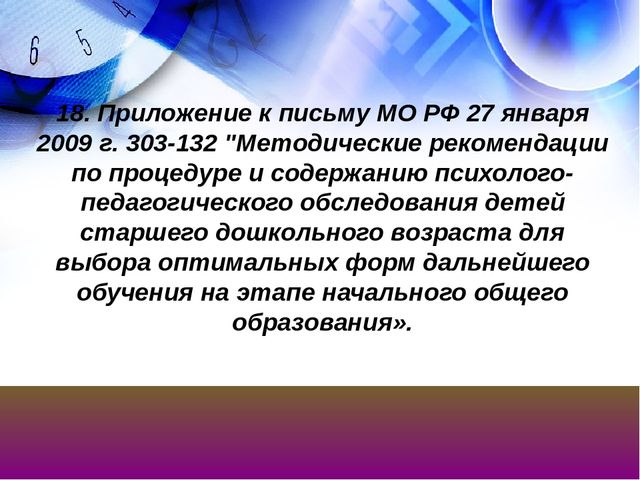 6 5 4

18. Приложение к письму МО РФ 27 января 2009 г. 303-132 "Методические рекомендации по процедуре и содержанию психолого-педагогического обследования детей старшего дошкольного возраста для выбора оптимальных форм дальнейшего обучения на этапе начального общего образования».